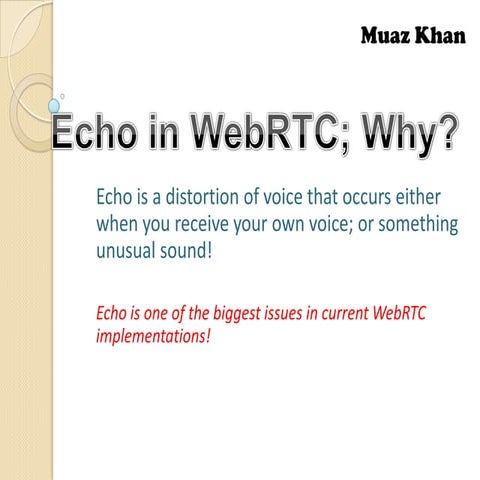 Muaz Khan

Echo in WebRTC; Why?

Echo is a distortion of voice that occurs either when you receive your own voice; or something unusual sound!

Echo is one of the biggest issues in current WebRTC implementations!